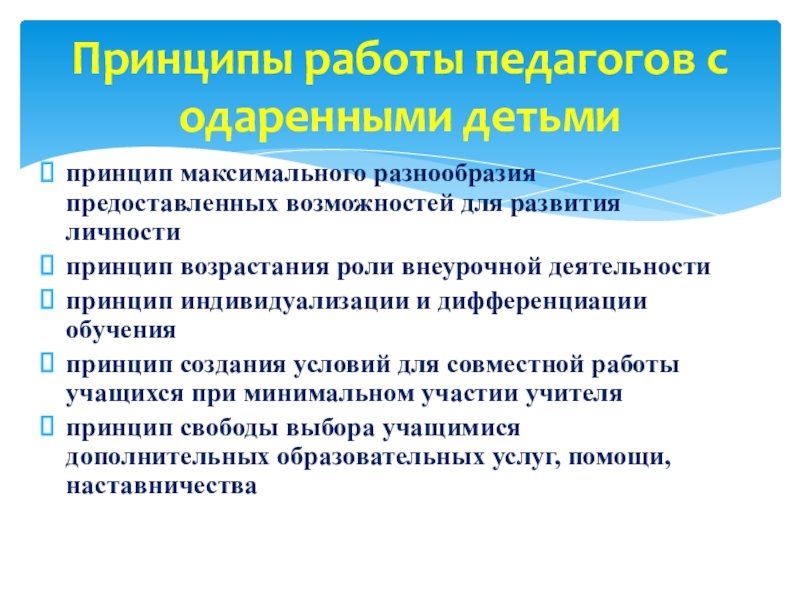 Принципы работы педагогов с одаренными детьми

принцип максимального разнообразия предоставленных возможностей для развития личности

принцип возрастания роли внеурочной деятельности

принцип индивидуализации и дифференциации обучения

принцип создания условий для совместной работы учащихся при минимальном участии учителя

принцип свободы выбора учащимися дополнительных образовательных услуг, помощи, наставничества